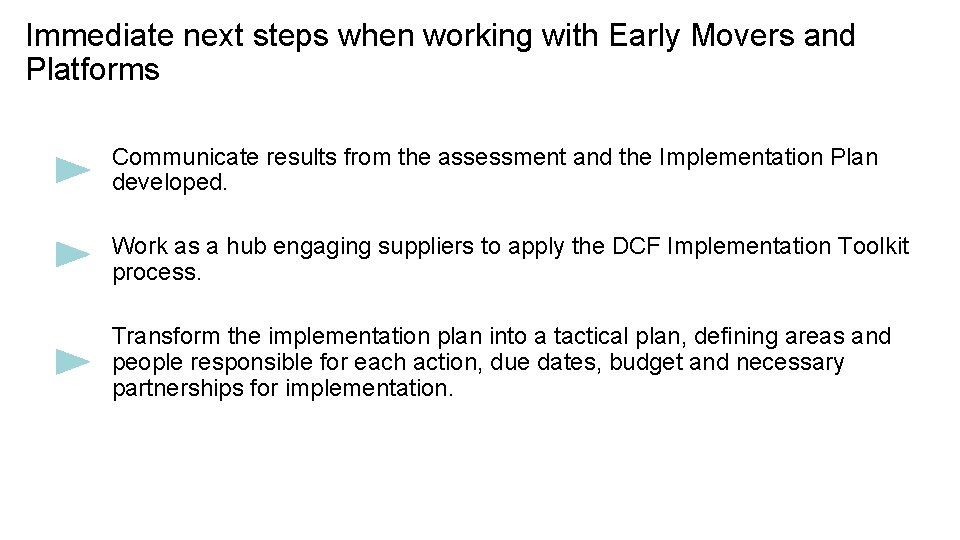 Immediate next steps when working with Early Movers and Platforms

Communicate results from the assessment and the Implementation Plan developed.

Work as a hub engaging suppliers to apply the DCF Implementation Toolkit process.

Transform the implementation plan into a tactical plan, defining areas and people responsible for each action, due dates, budget and necessary partnerships for implementation.